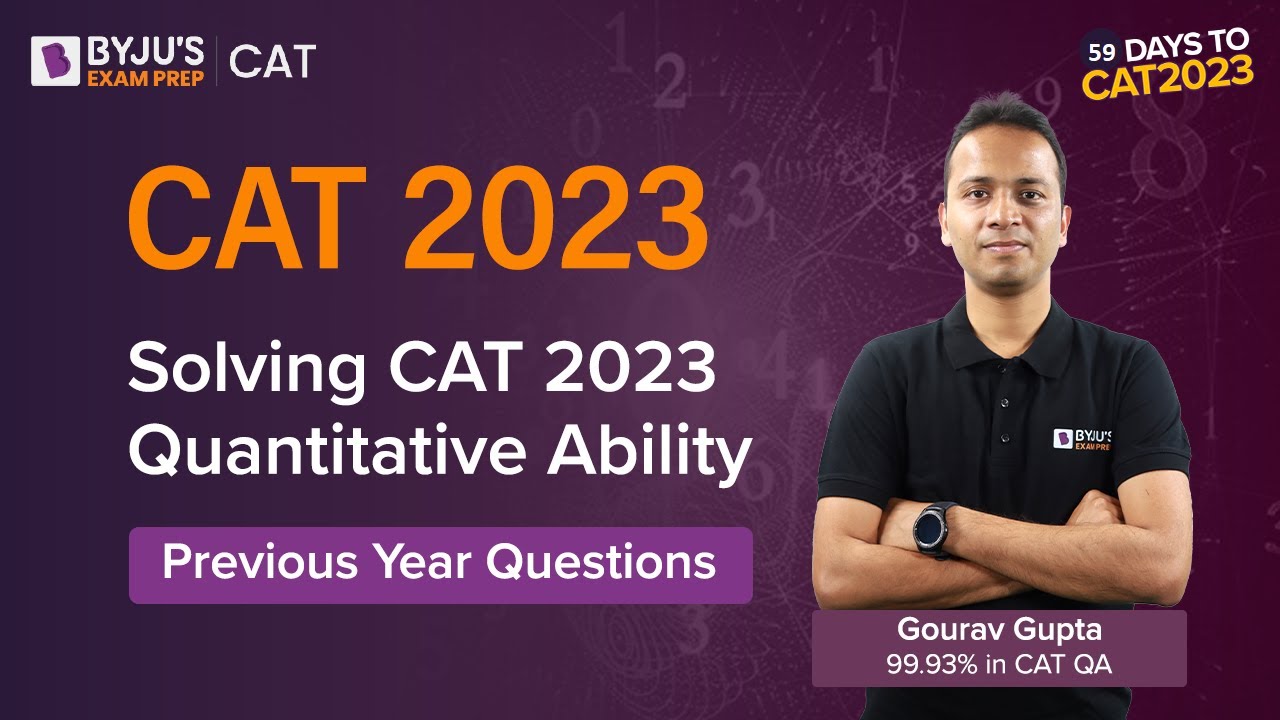 BYJU'S EXAM PREP | CAT

59 DAYS TO CAT2023

CAT 2023

Solving CAT 2023 Quantitative Ability

Previous Year Questions

BYJU'S EXAM PREP

Gourav Gupta
99.93% in CAT QA